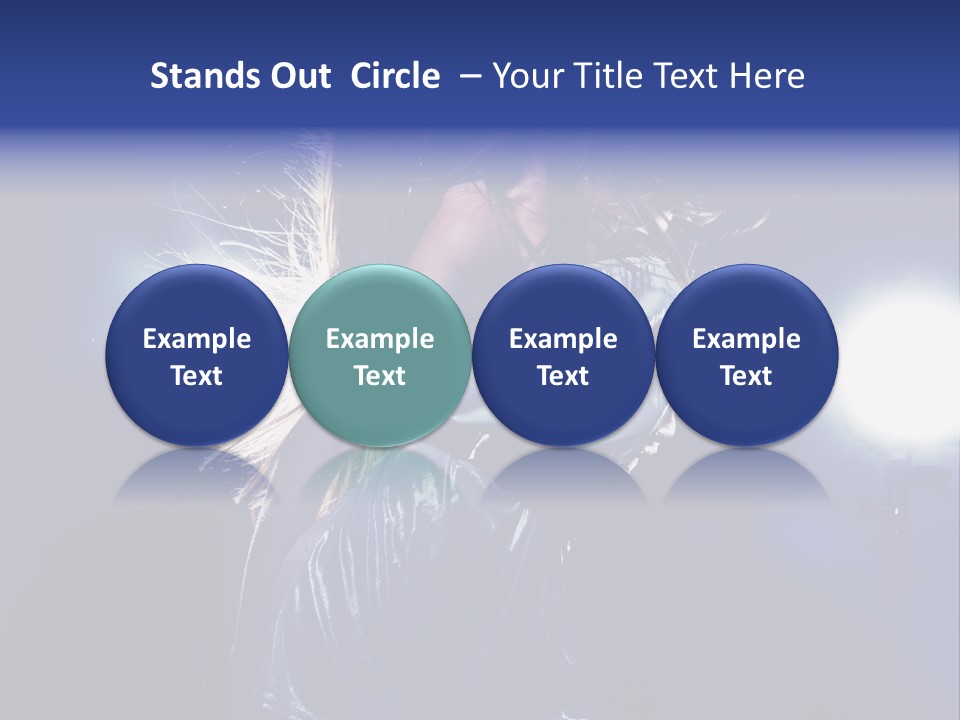 Stands Out Circle – Your Title Text Here

Example Text

Example Text

Example Text

Example Text